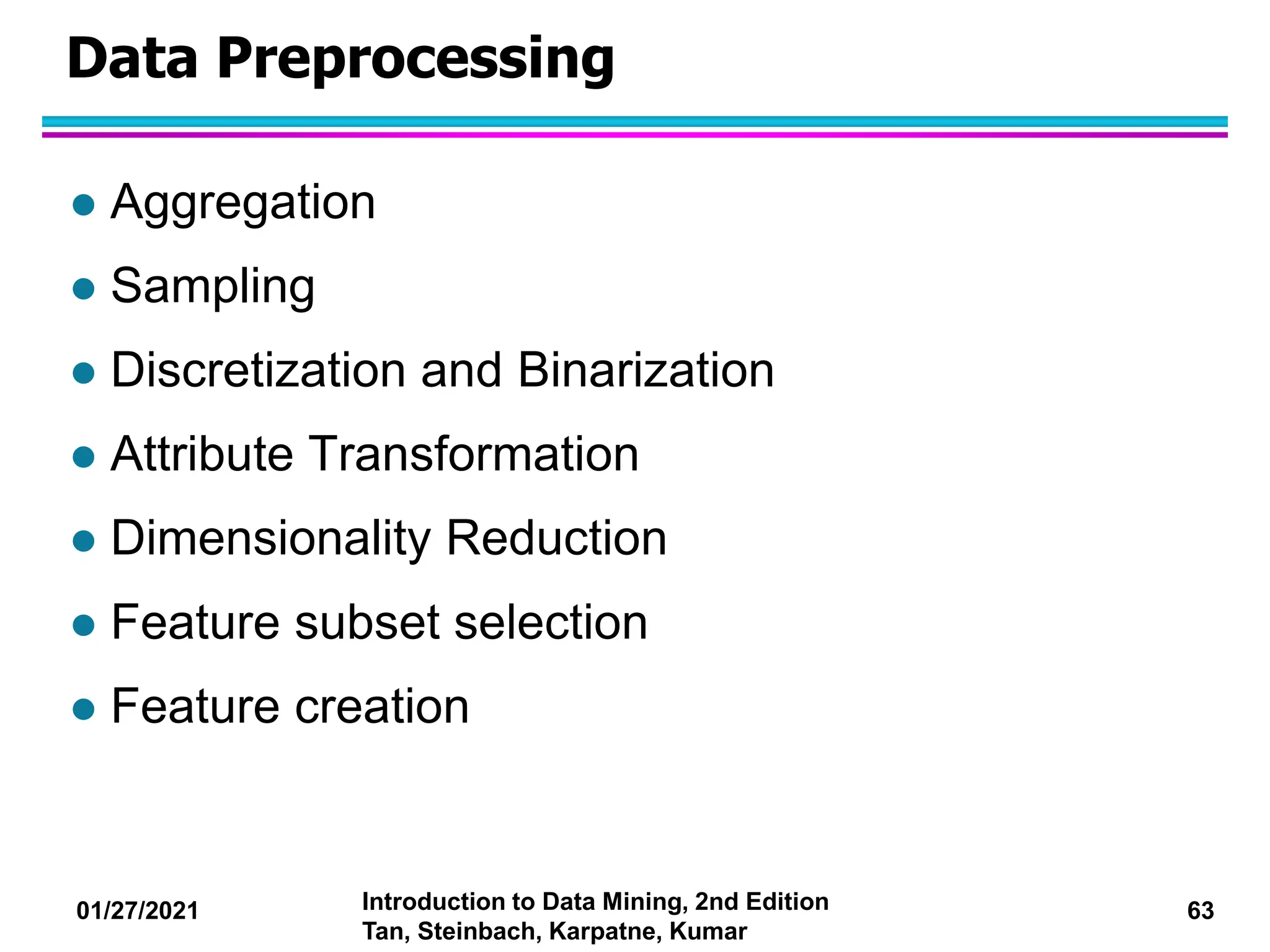 Data Preprocessing

- Aggregation
- Sampling
- Discretization and Binarization
- Attribute Transformation
- Dimensionality Reduction
- Feature subset selection
- Feature creation

01/27/2021

Introduction to Data Mining, 2nd Edition
Tan, Steinbach, Karpatne, Kumar

63